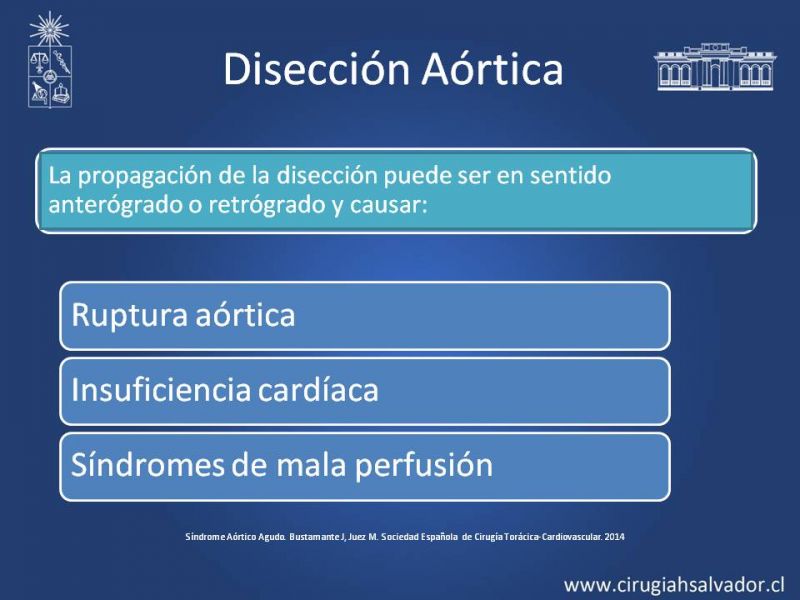 Disección Aórtica

La propagación de la disección puede ser en sentido anterógrado o retrógrado y causar:

Ruptura aórtica

Insuficiencia cardíaca

Síndromes de mala perfusión

Síndrome Aórtico Agudo. Bustamante J, Juez M. Sociedad Española de Cirugía Torácica-Cardiovascular. 2014

www.cirugiahsalvador.cl